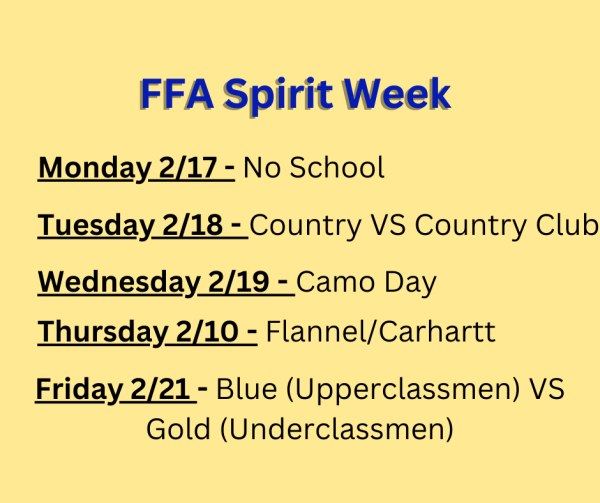 FFA Spirit Week

Monday 2/17 - No School

Tuesday 2/18 - Country VS Country Club

Wednesday 2/19 - Camo Day

Thursday 2/10 - Flannel/Carhartt

Friday 2/21 - Blue (Upperclassmen) VS Gold (Underclassmen)